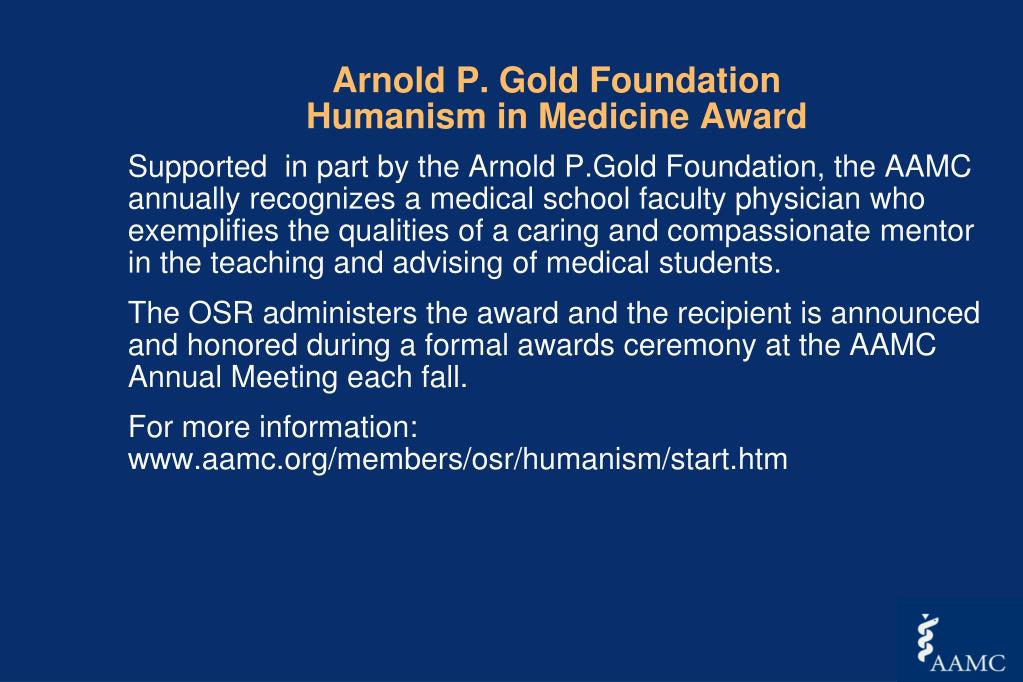 Arnold P. Gold Foundation
Humanism in Medicine Award

Supported in part by the Arnold P.Gold Foundation, the AAMC annually recognizes a medical school faculty physician who exemplifies the qualities of a caring and compassionate mentor in the teaching and advising of medical students.

The OSR administers the award and the recipient is announced and honored during a formal awards ceremony at the AAMC Annual Meeting each fall.

For more information:
www.aamc.org/members/osr/humanism/start.htm

AAMC